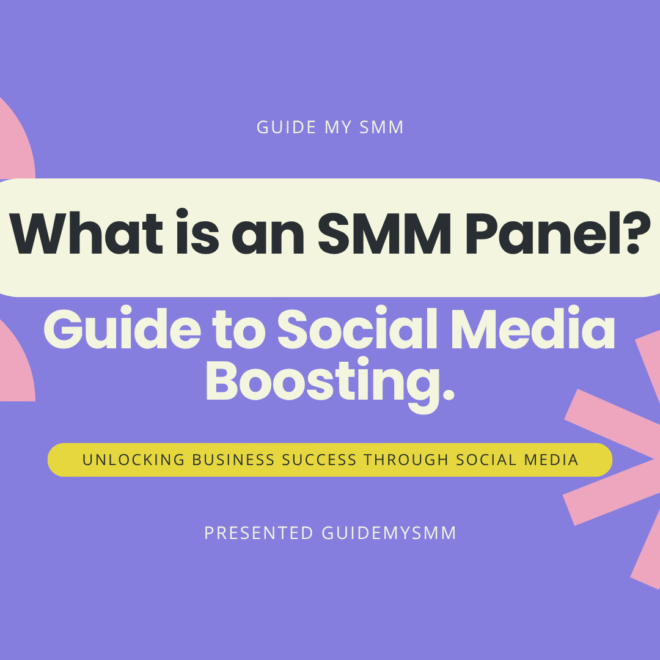 GUIDE MY SMM

What is an SMM Panel?

Guide to Social Media Boosting.

UNLOCKING BUSINESS SUCCESS THROUGH SOCIAL MEDIA

PRESENTED GUIDEMYSMM